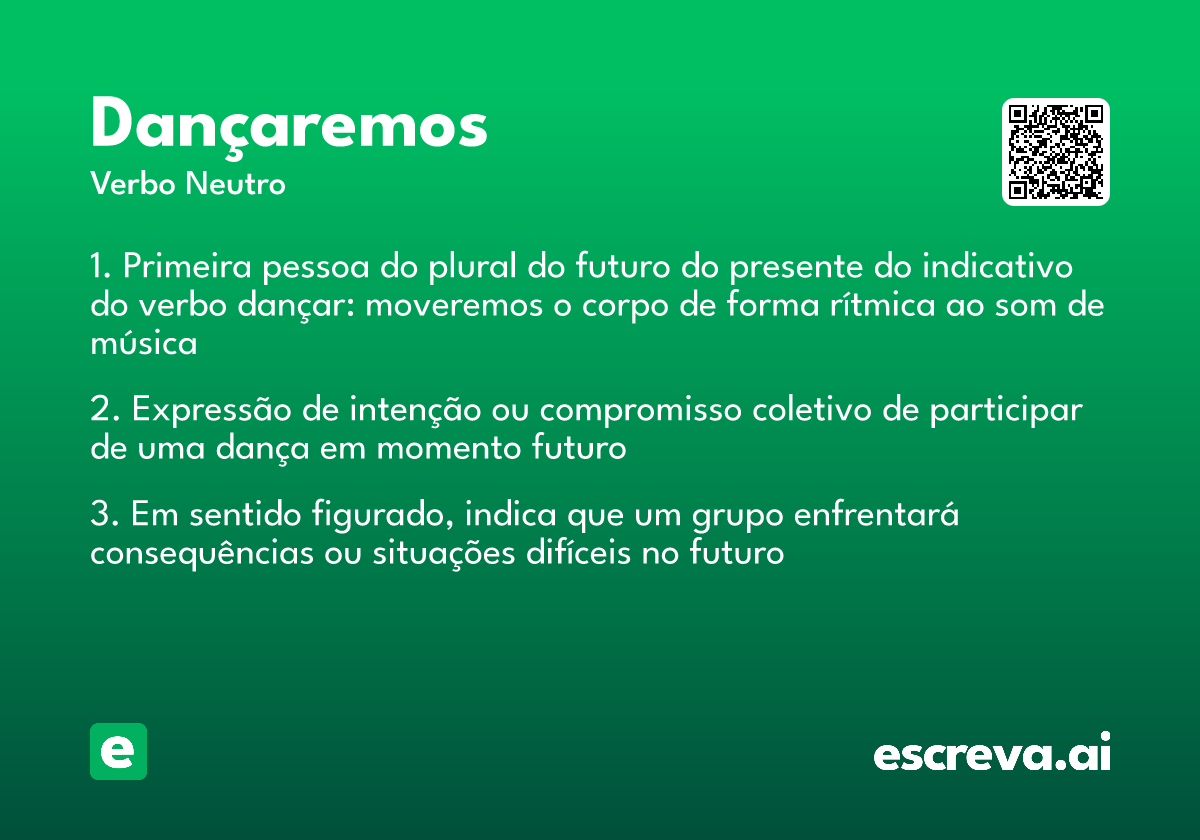 Dançaremos
Verbo Neutro

1. Primeira pessoa do plural do futuro do presente do indicativo do verbo dançar: moveremos o corpo de forma rítmica ao som de música

2. Expressão de intenção ou compromisso coletivo de participar de uma dança em momento futuro

3. Em sentido figurado, indica que um grupo enfrentará consequências ou situações difíceis no futuro

e

escreva.ai